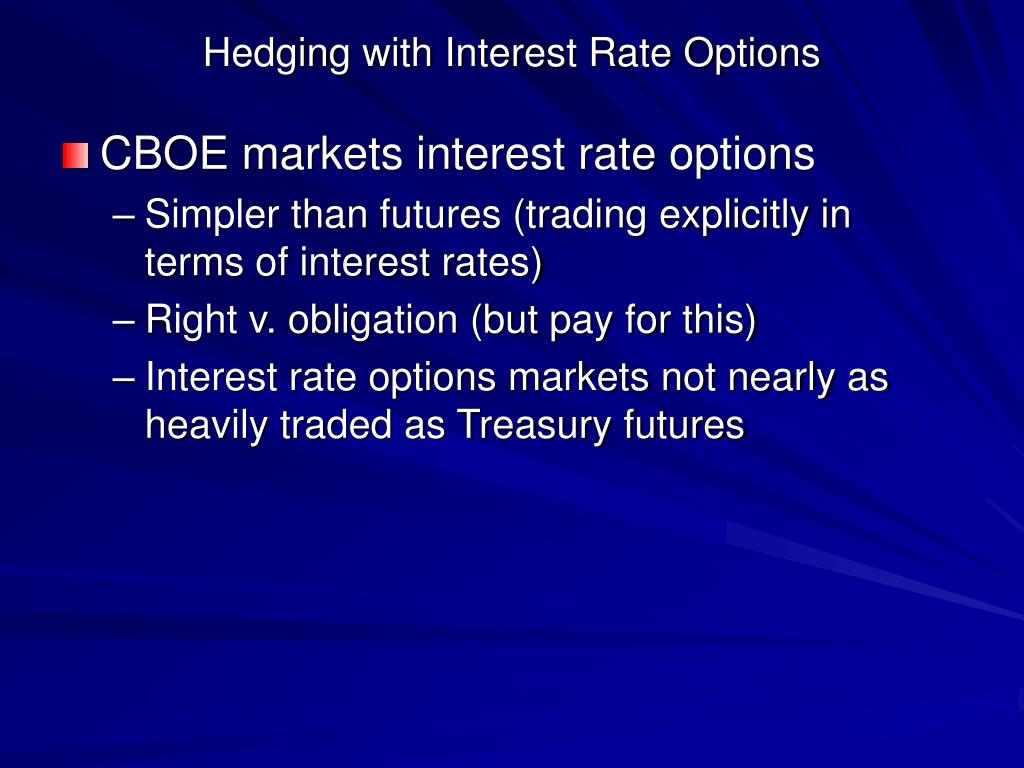 Hedging with Interest Rate Options

CBOE markets interest rate options

– Simpler than futures (trading explicitly in terms of interest rates)

– Right v. obligation (but pay for this)

– Interest rate options markets not nearly as heavily traded as Treasury futures